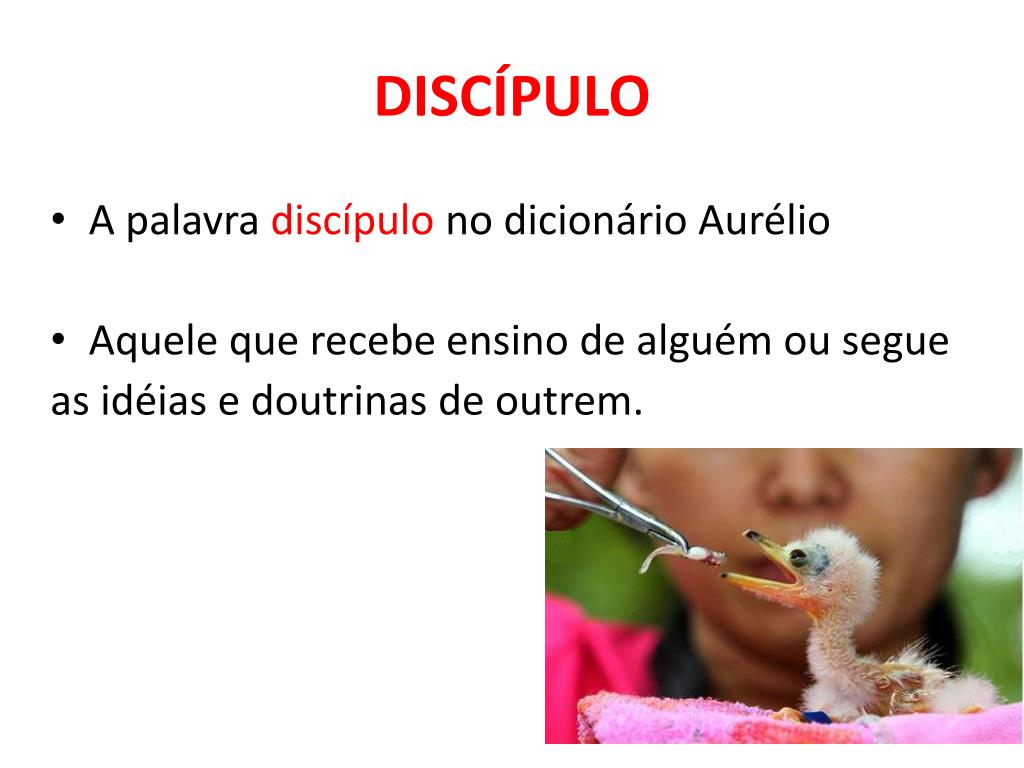 DISCÍPULO

• A palavra discípulo no dicionário Aurélio

• Aquele que recebe ensino de alguém ou segue as idéias e doutrinas de outrem.